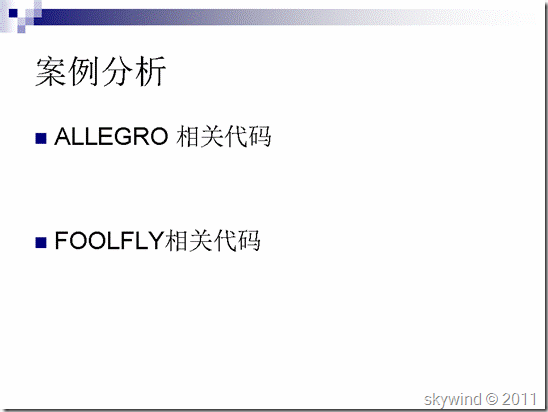 案例分析

ALLEGRO 相关代码

FOOLFLY相关代码

skywind © 2011